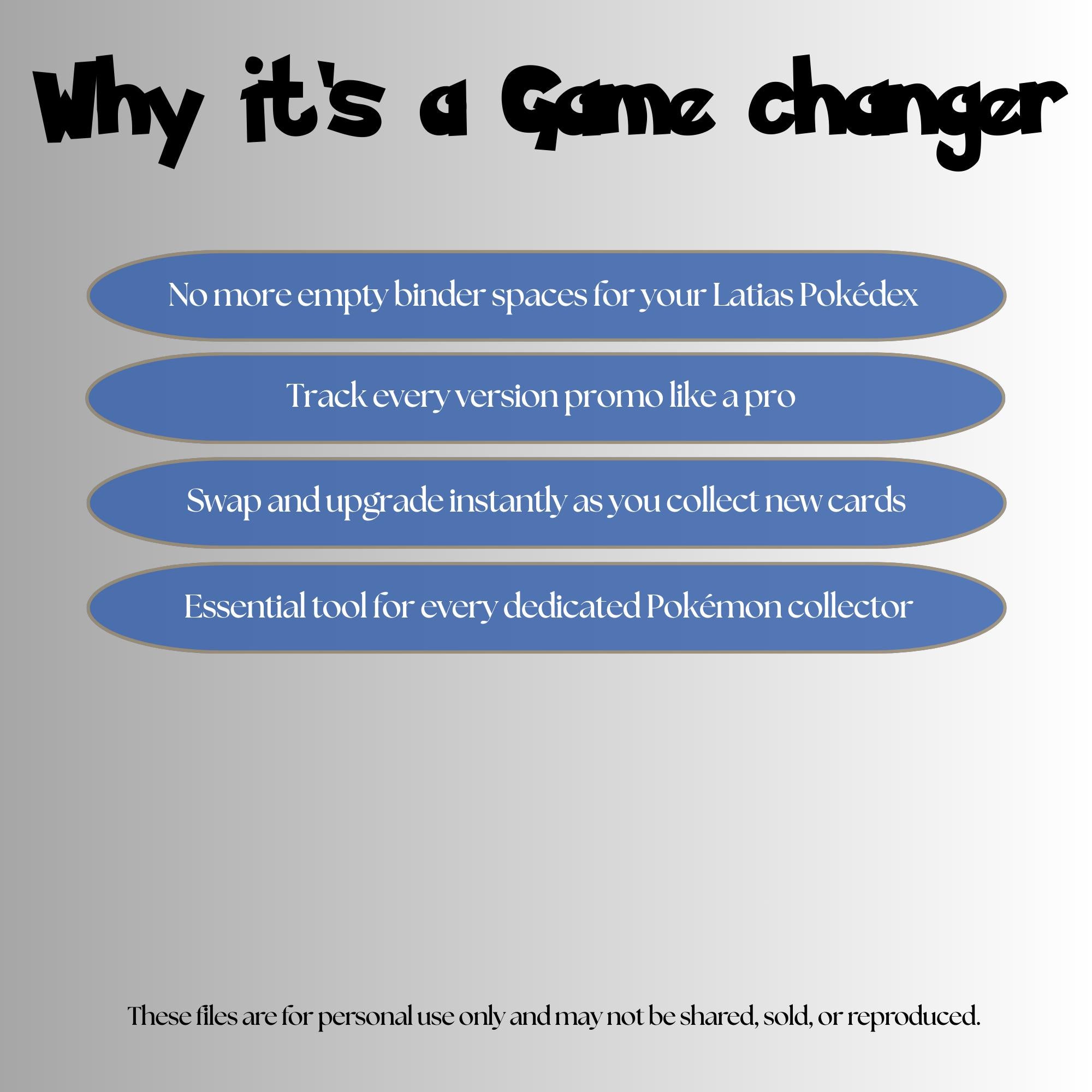 Why it's a Game changer

No more empty binder spaces for your Latias Pokédex

Track every version promo like a pro

Swap and upgrade instantly as you collect new cards

Essential tool for every dedicated Pokémon collector

These files are for personal use only and may not be shared, sold, or reproduced.